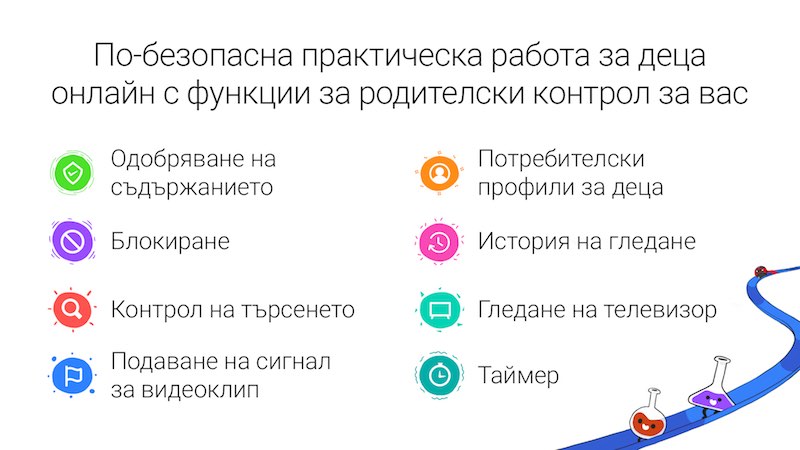 По-безопасна практическа работа за деца онлайн с функции за родителски контрол за вас

Одобряване на съдържанието

Блокиране

Контрол на търсенето

Подаване на сигнал за видеоклип

Потребителски профили за деца

История на гледане

Гледане на телевизор

Таймер